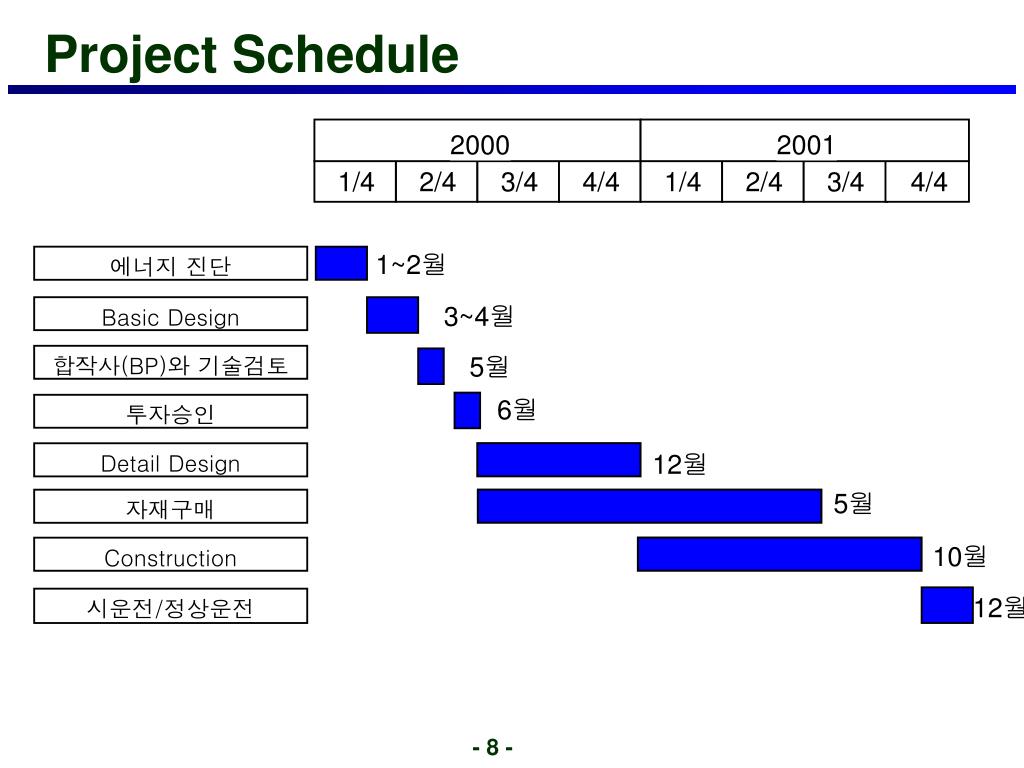 Project Schedule

| 2000 | | | | 2001 | | | |
|---|---|---|---|---|---|---|---|
| 1/4 | 2/4 | 3/4 | 4/4 | 1/4 | 2/4 | 3/4 | 4/4 |

에너지 진단
1~2월

Basic Design
3~4월

합작사(BP)와 기술검토
5월

투자승인
6월

Detail Design
12월

자재구매
5월

Construction
10월

시운전/정상운전
12월

- 8 -